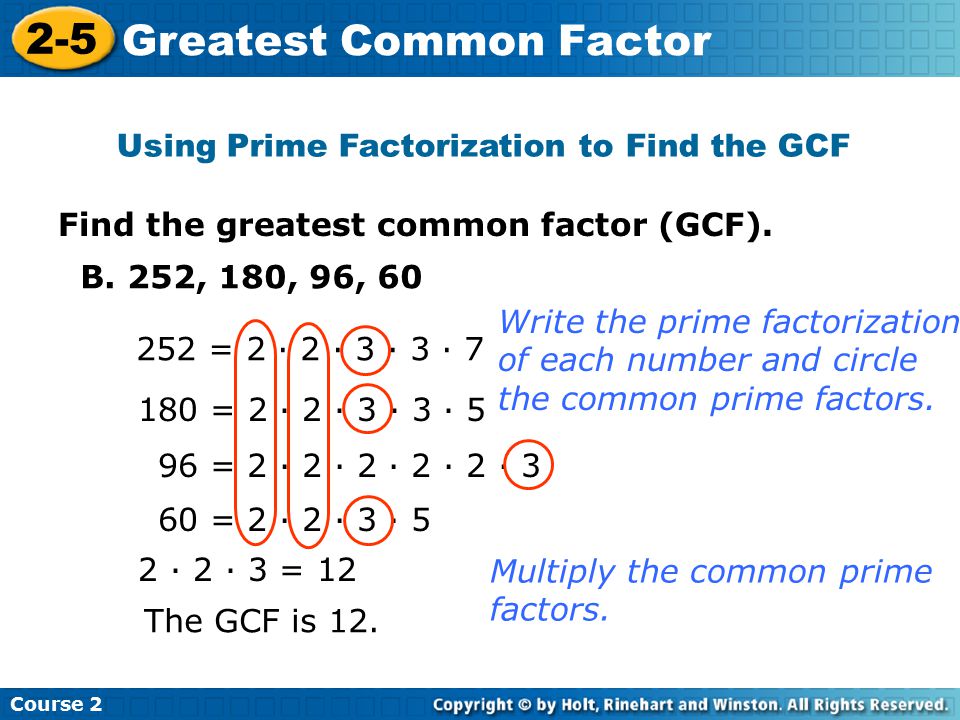 2-5 Greatest Common Factor

Using Prime Factorization to Find the GCF

Find the greatest common factor (GCF).

B. 252, 180, 96, 60

$252 = 2 \cdot 2 \cdot 3 \cdot 3 \cdot 7$

$180 = 2 \cdot 2 \cdot 3 \cdot 3 \cdot 5$

$96 = 2 \cdot 2 \cdot 2 \cdot 2 \cdot 2 \cdot 3$

$60 = 2 \cdot 2 \cdot 3 \cdot 5$

Write the prime factorization of each number and circle the common prime factors.

$2 \cdot 2 \cdot 3 = 12$

The GCF is 12.

Multiply the common prime factors.

Course 2

Copyright © by Holt, Rinehart and Winston. All Rights Reserved.